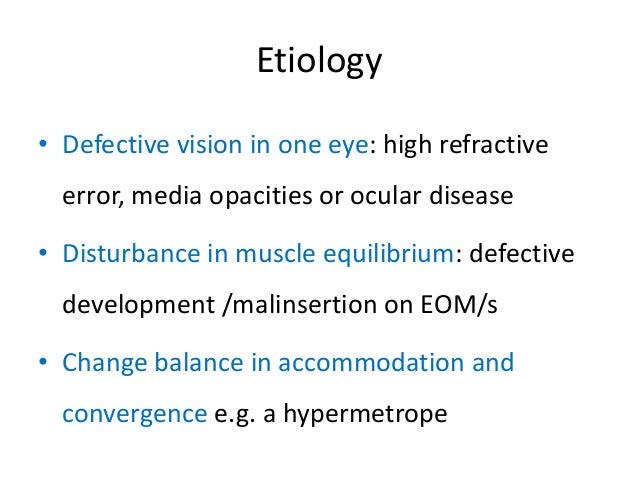 Etiology

• Defective vision in one eye: high refractive error, media opacities or ocular disease

• Disturbance in muscle equilibrium: defective development /malinsertion on EOM/s

• Change balance in accommodation and convergence e.g. a hypermetrope